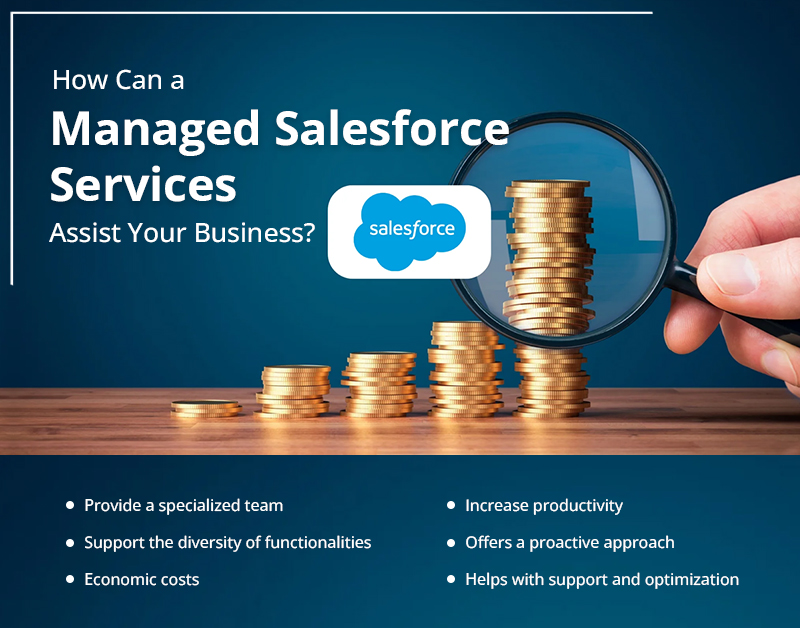 How Can a
Managed Salesforce Services
Assist Your Business?

salesforce

- Provide a specialized team
- Support the diversity of functionalities
- Economic costs

- Increase productivity
- Offers a proactive approach
- Helps with support and optimization